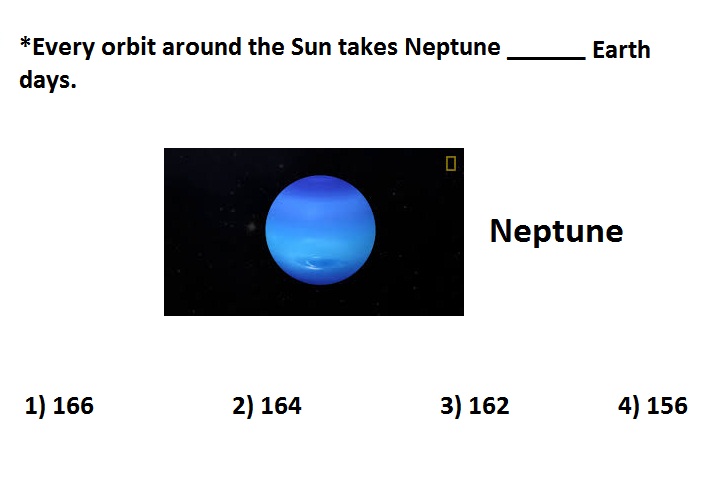 *Every orbit around the Sun takes Neptune ______ Earth days.

Neptune

1) 166 2) 164 3) 162 4) 156